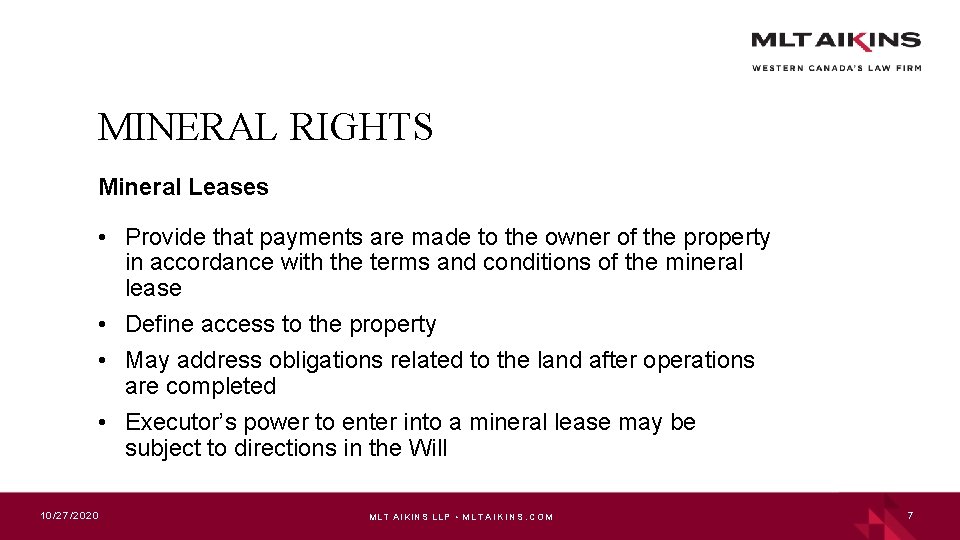 MLT AIKINS
WESTERN CANADA'S LAW FIRM

MINERAL RIGHTS

Mineral Leases

• Provide that payments are made to the owner of the property in accordance with the terms and conditions of the mineral lease
• Define access to the property
• May address obligations related to the land after operations are completed
• Executor's power to enter into a mineral lease may be subject to directions in the Will

10/27/2020

MLT AIKINS LLP • MLTAIKINS.COM

7